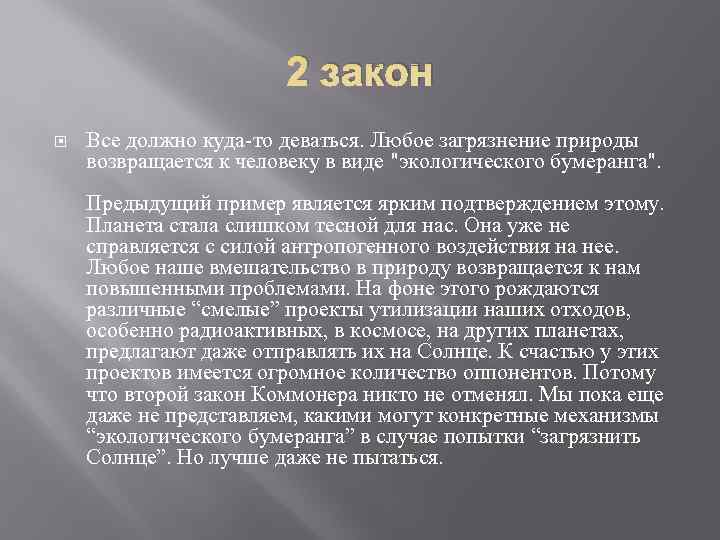 2 закон

Все должно куда-то деваться. Любое загрязнение природы возвращается к человеку в виде "экологического бумеранга".

Предыдущий пример является ярким подтверждением этому. Планета стала слишком тесной для нас. Она уже не справляется с силой антропогенного воздействия на нее. Любое наше вмешательство в природу возвращается к нам повышенными проблемами. На фоне этого рождаются различные “смелые” проекты утилизации наших отходов, особенно радиоактивных, в космосе, на других планетах, предлагают даже отправлять их на Солнце. К счастью у этих проектов имеется огромное количество оппонентов. Потому что второй закон Коммонера никто не отменял. Мы пока еще даже не представляем, какими могут конкретные механизмы “экологического бумеранга” в случае попытки “загрязнить Солнце”. Но лучше даже не пытаться.